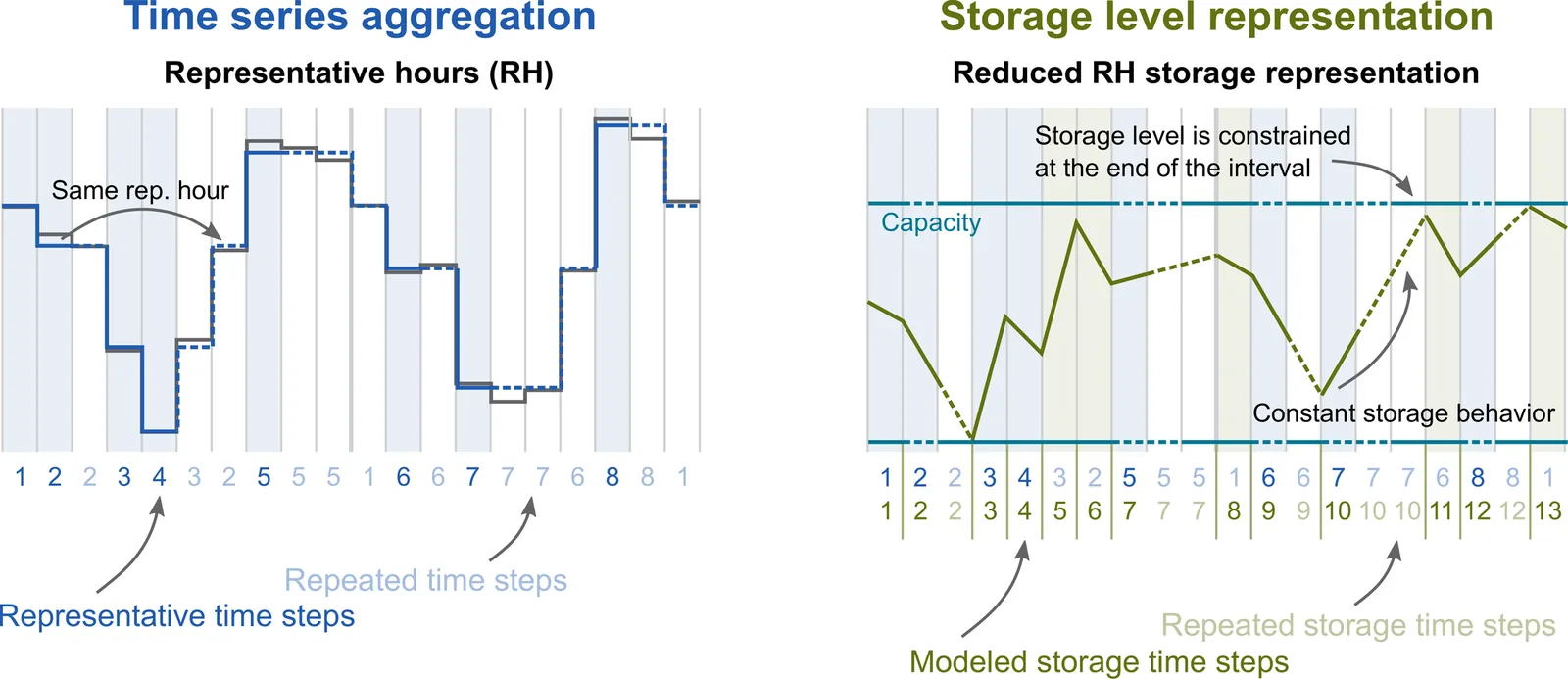 Time series aggregation

Representative hours (RH)

Same rep. hour

1 2 2 3 4 3 2 5 5 5 1 6 6 7 7 7 6 8 8 1

Repeated time steps

Representative time steps

Storage level representation

Reduced RH storage representation

Storage level is constrained at the end of the interval

Capacity

Constant storage behavior

1 2 2 3 4 3 2 5 5 5 1 6 6 7 7 7 6 8 8 1
1 2 2 3 4 5 6 7 7 7 8 9 9 10 10 10 11 12 12 13

Repeated storage time steps

Modeled storage time steps